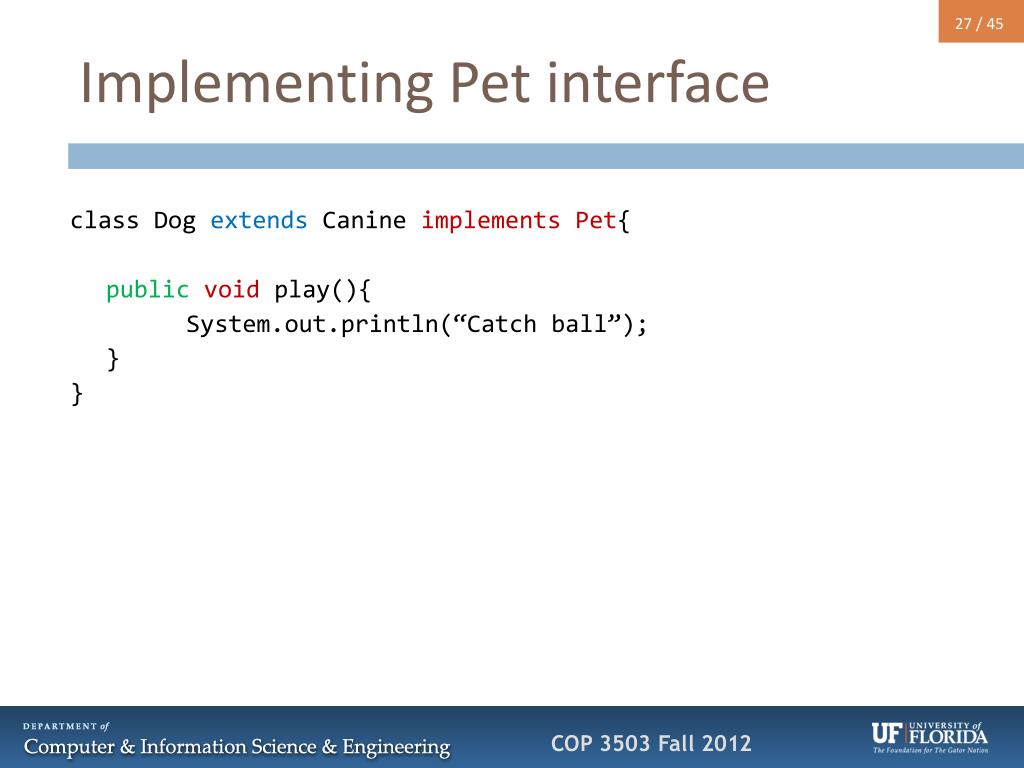 27 / 45

Implementing Pet interface

class Dog extends Canine implements Pet{

public void play(){
System.out.println(“Catch ball”);
}
}

DEPARTMENT of
Computer & Information Science & Engineering

COP 3503 Fall 2012

UF UNIVERSITY of FLORIDA
The Foundation for The Gator Nation